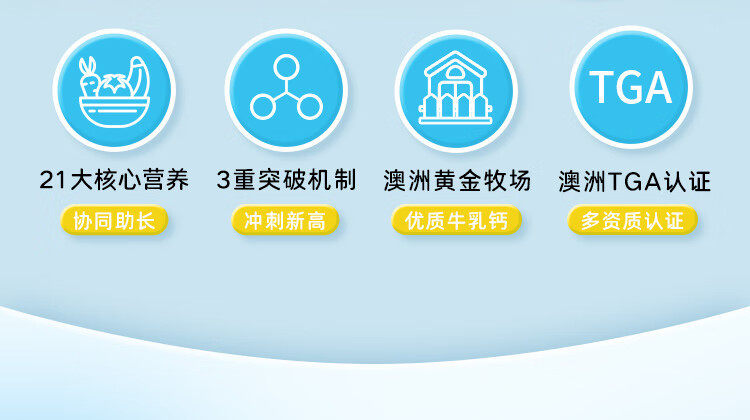 TGA

21大核心营养
协同助长

3重突破机制
冲刺新高

澳洲黄金牧场
优质牛乳钙

澳洲TGA认证
多资质认证